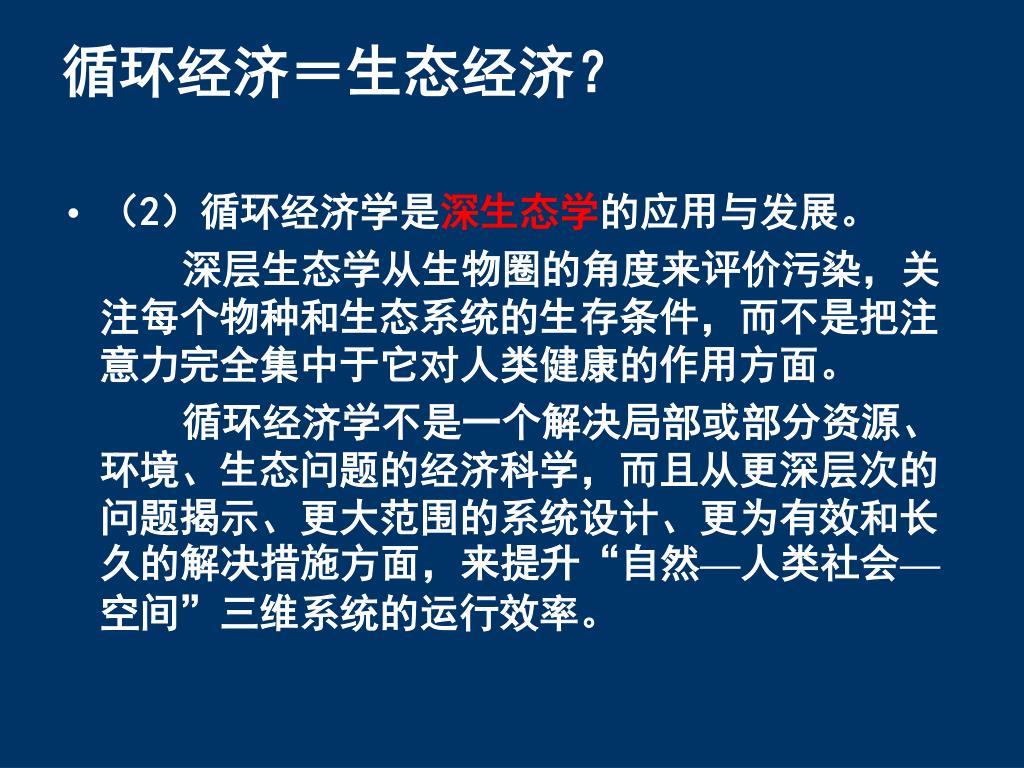 循环经济＝生态经济？

• （2）循环经济学是深生态学的应用与发展。

深层生态学从生物圈的角度来评价污染，关注每个物种和生态系统的生存条件，而不是把注意力完全集中于它对人类健康的作用方面。

循环经济学不是一个解决局部或部分资源、环境、生态问题的经济科学，而且从更深层次的问题揭示、更大范围的系统设计、更为有效和长久的解决措施方面，来提升“自然—人类社会—空间”三维系统的运行效率。